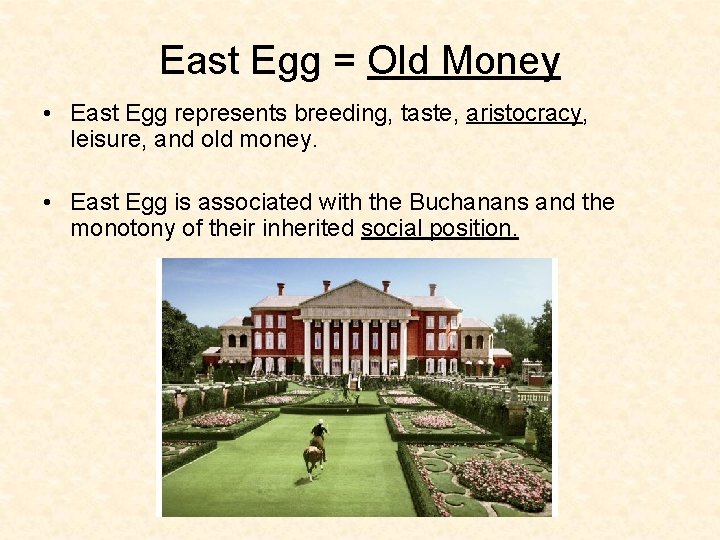 East Egg = Old Money

• East Egg represents breeding, taste, aristocracy, leisure, and old money.

• East Egg is associated with the Buchanans and the monotony of their inherited social position.